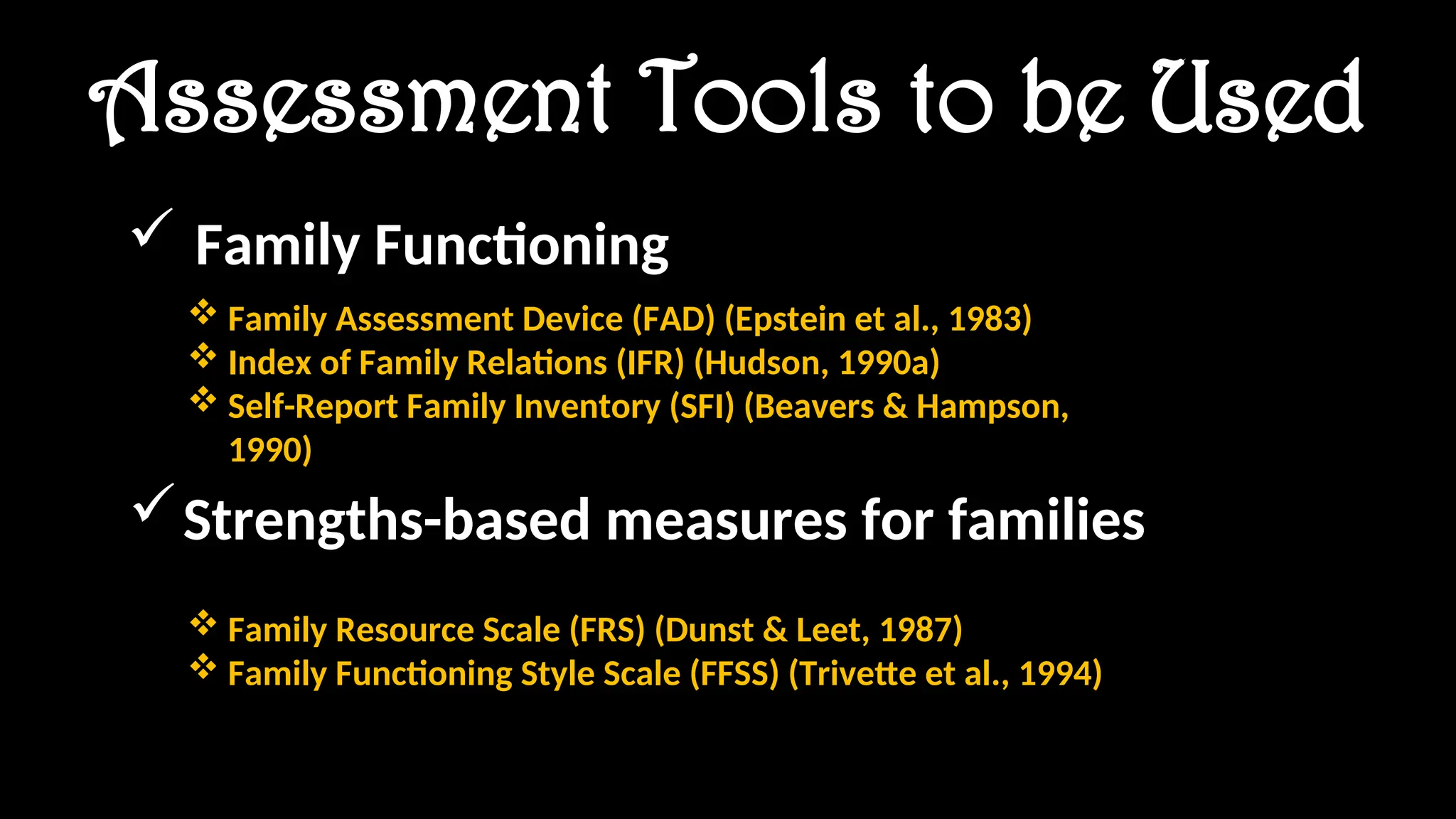 Assessment Tools to be Used

✓ Family Functioning

❖ Family Assessment Device (FAD) (Epstein et al., 1983)
❖ Index of Family Relations (IFR) (Hudson, 1990a)
❖ Self-Report Family Inventory (SFI) (Beavers & Hampson, 1990)

✓ Strengths-based measures for families

❖ Family Resource Scale (FRS) (Dunst & Leet, 1987)
❖ Family Functioning Style Scale (FFSS) (Trivette et al., 1994)